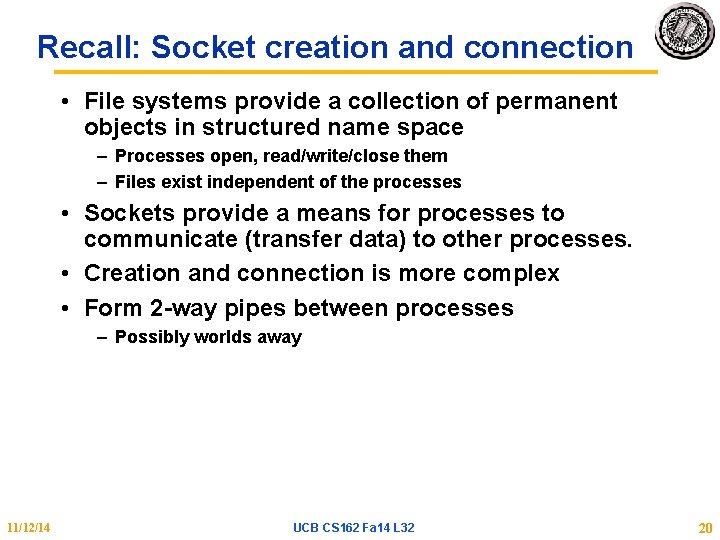 Recall: Socket creation and connection

• File systems provide a collection of permanent objects in structured name space
– Processes open, read/write/close them
– Files exist independent of the processes

• Sockets provide a means for processes to communicate (transfer data) to other processes.

• Creation and connection is more complex

• Form 2-way pipes between processes
– Possibly worlds away

11/12/14

UCB CS162 Fa14 L32

20